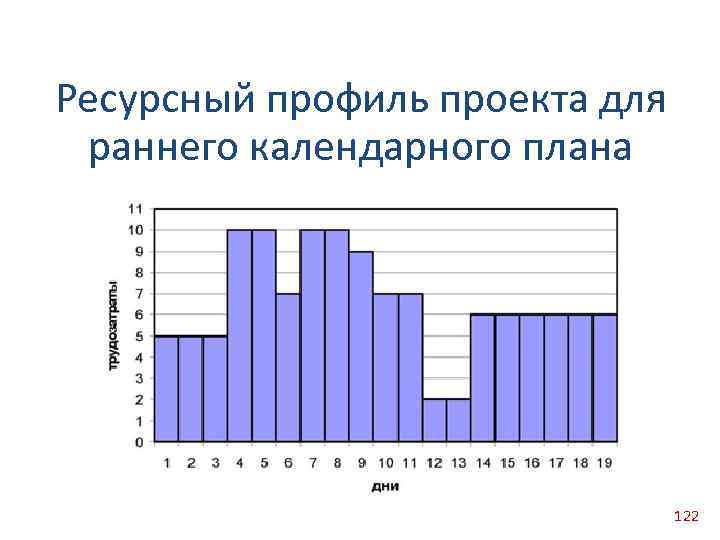 Ресурсный профиль проекта для раннего календарного плана

трудозатраты

11
10
9
8
7
6
5
4
3
2
1
0

1 2 3 4 5 6 7 8 9 10 11 12 13 14 15 16 17 18 19

дни

122